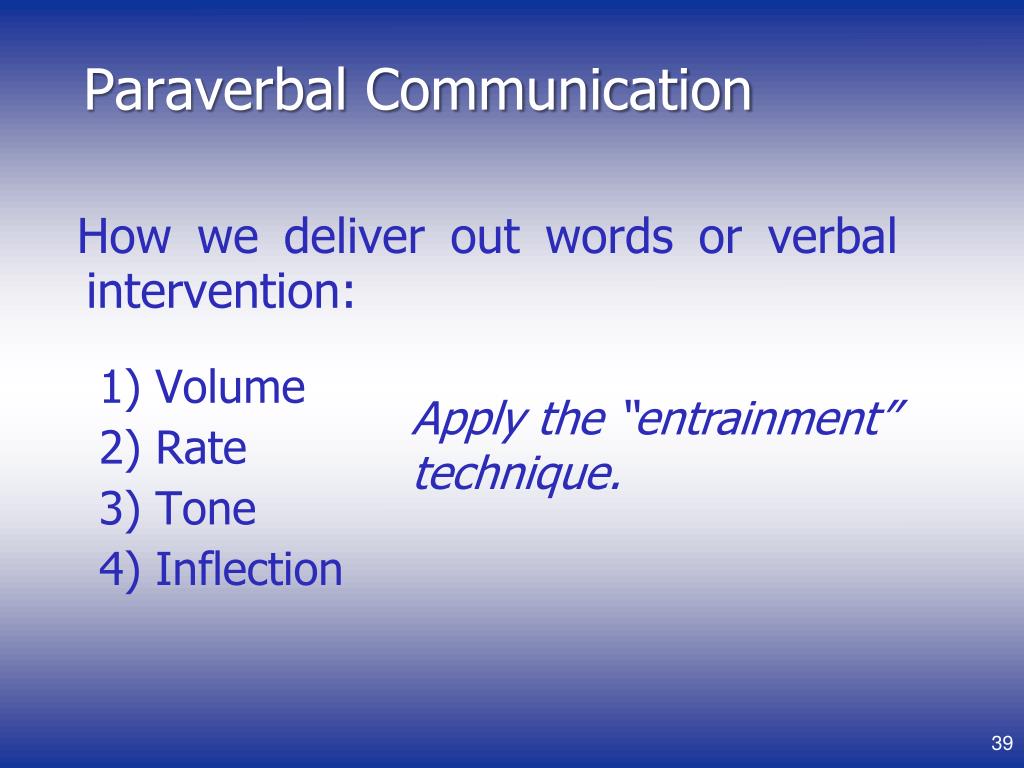 Paraverbal Communication

How we deliver out words or verbal intervention:

1) Volume
2) Rate
3) Tone
4) Inflection

Apply the “entrainment” technique.

39